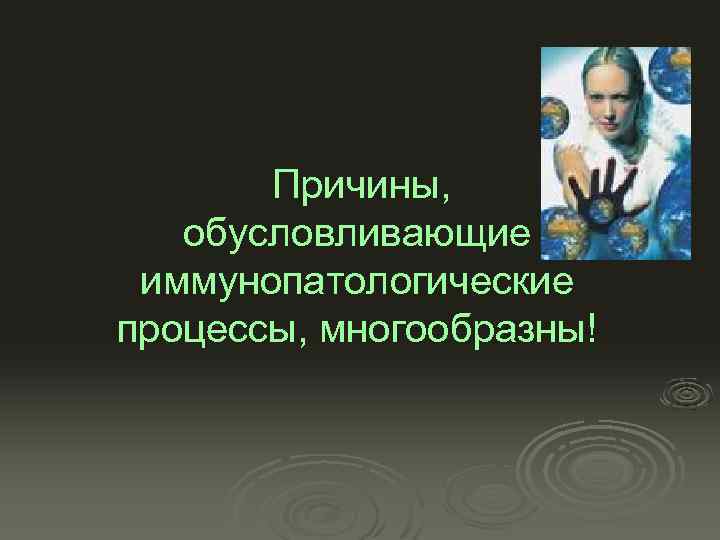 Причины, обусловливающие иммунопатологические процессы, многообразны!